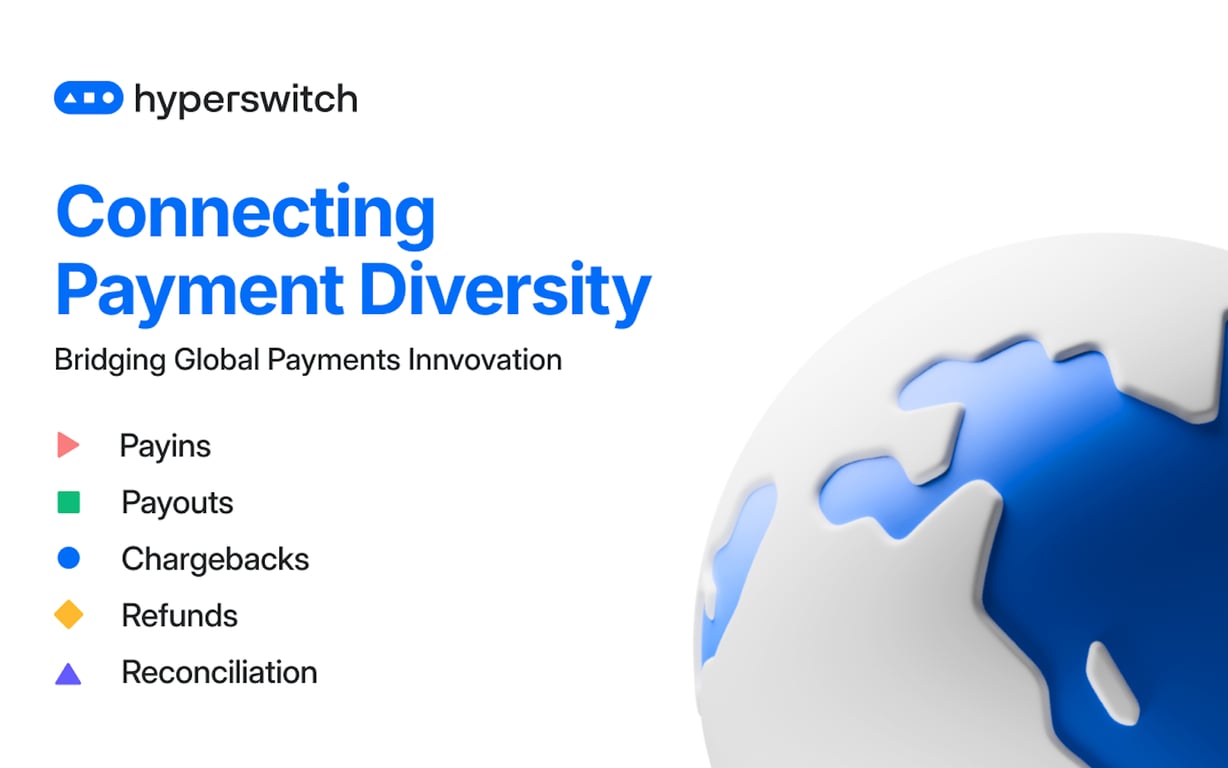 hyperswitch

Connecting Payment Diversity

Bridging Global Payments Innvovation

Payins
Payouts
Chargebacks
Refunds
Reconciliation